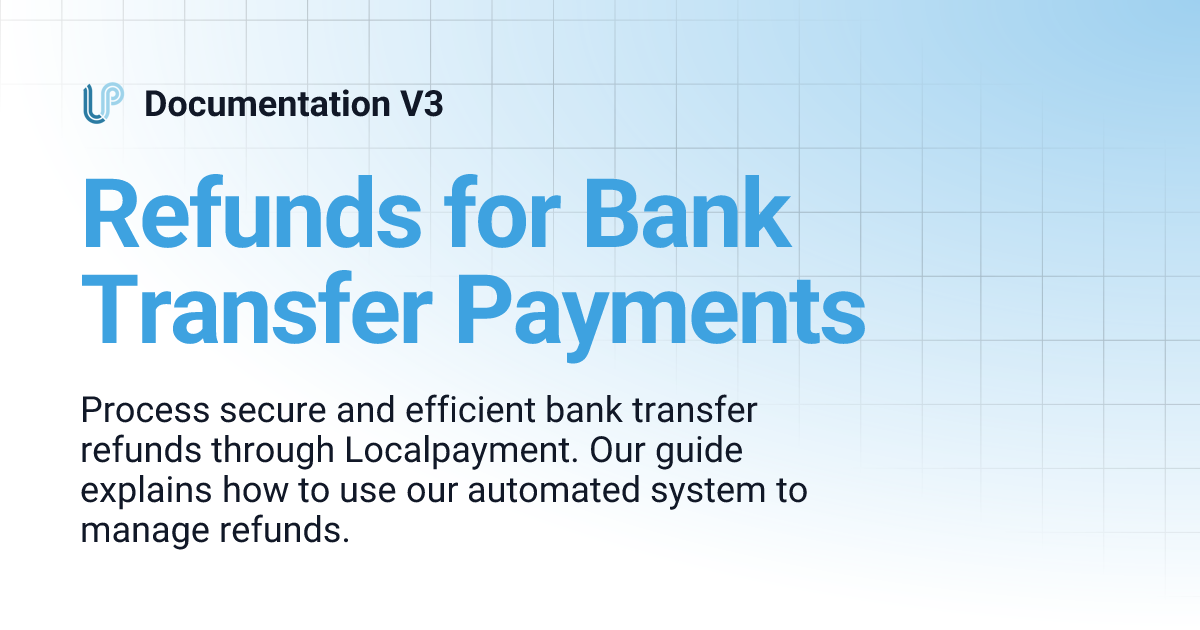 Documentation V3

Refunds for Bank Transfer Payments

Process secure and efficient bank transfer refunds through Localpayment. Our guide explains how to use our automated system to manage refunds.